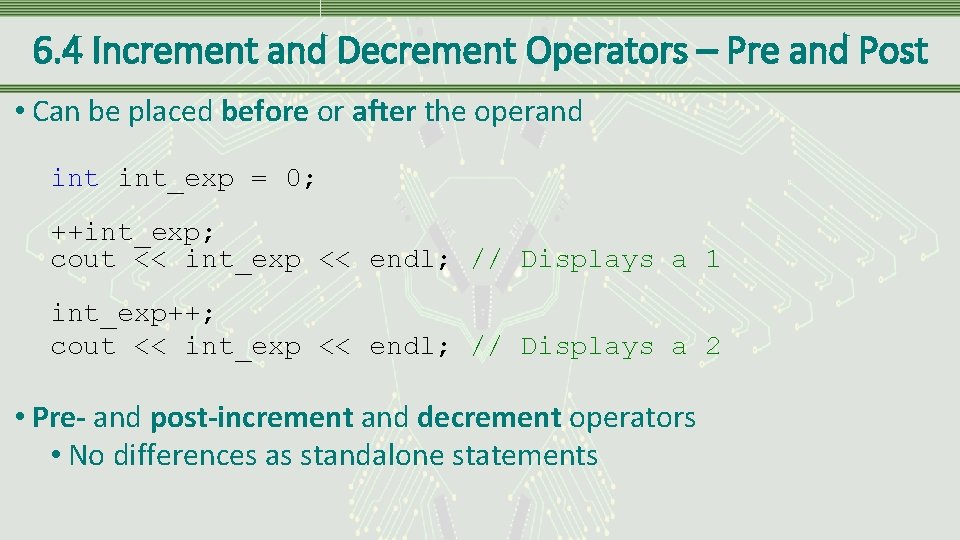 6.4 Increment and Decrement Operators – Pre and Post

• Can be placed before or after the operand

int int_exp = 0;

++int_exp;
cout << int_exp << endl; // Displays a 1

int_exp++;
cout << int_exp << endl; // Displays a 2

• Pre- and post-increment and decrement operators
 • No differences as standalone statements